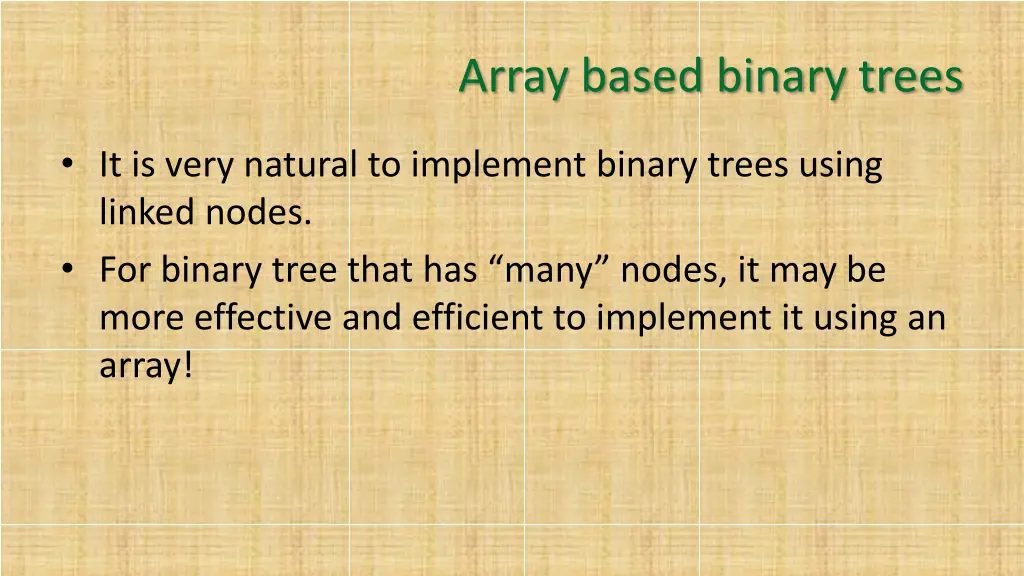 Array based binary trees

• It is very natural to implement binary trees using linked nodes.
• For binary tree that has “many” nodes, it may be more effective and efficient to implement it using an array!